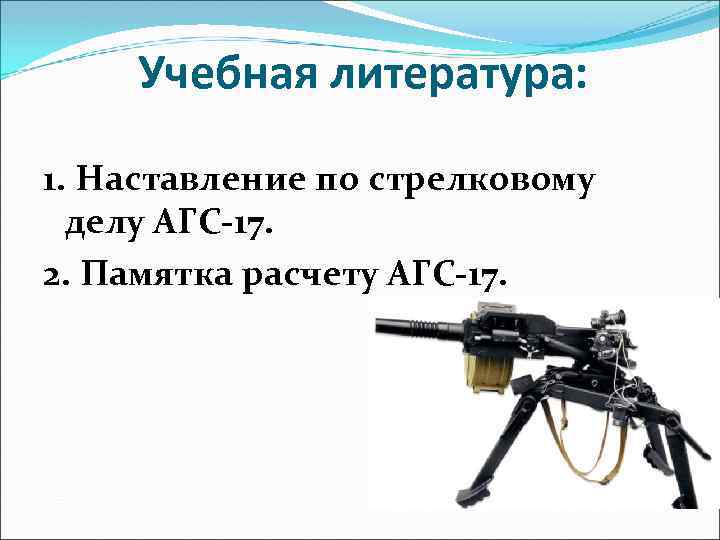 Учебная литература:

1. Наставление по стрелковому делу АГС-17.

2. Памятка расчету АГС-17.